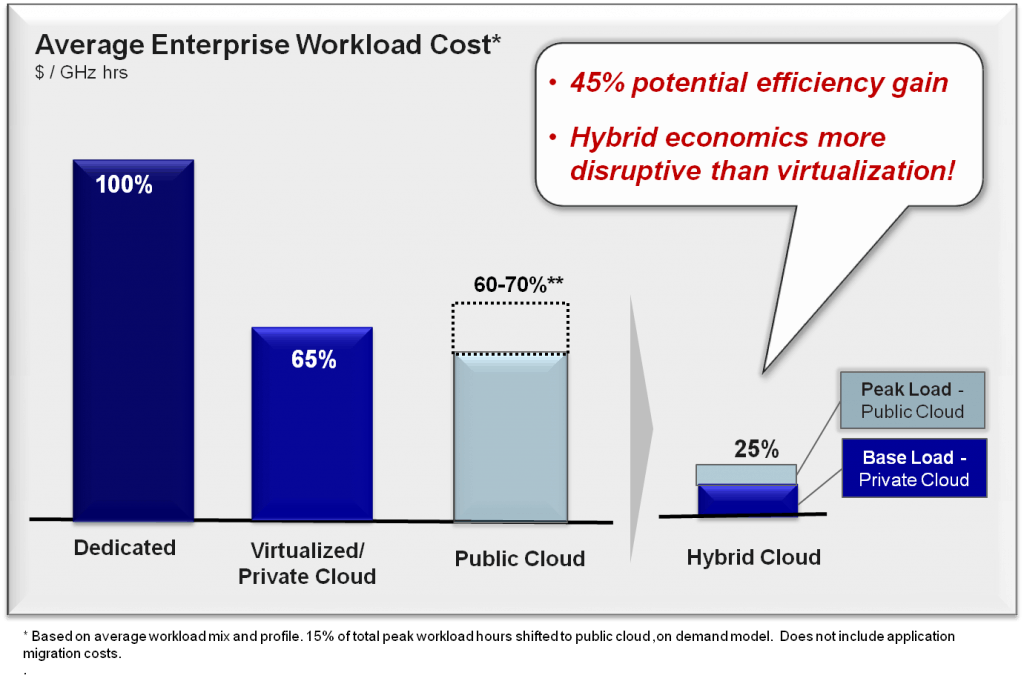 Average Enterprise Workload Cost*
$ / GHz hrs

• 45% potential efficiency gain
• Hybrid economics more disruptive than virtualization!

100%

65%

60-70%**

25%

Peak Load - Public Cloud

Base Load - Private Cloud

Dedicated

Virtualized/ Private Cloud

Public Cloud

Hybrid Cloud

* Based on average workload mix and profile. 15% of total peak workload hours shifted to public cloud ,on demand model. Does not include application migration costs.
.